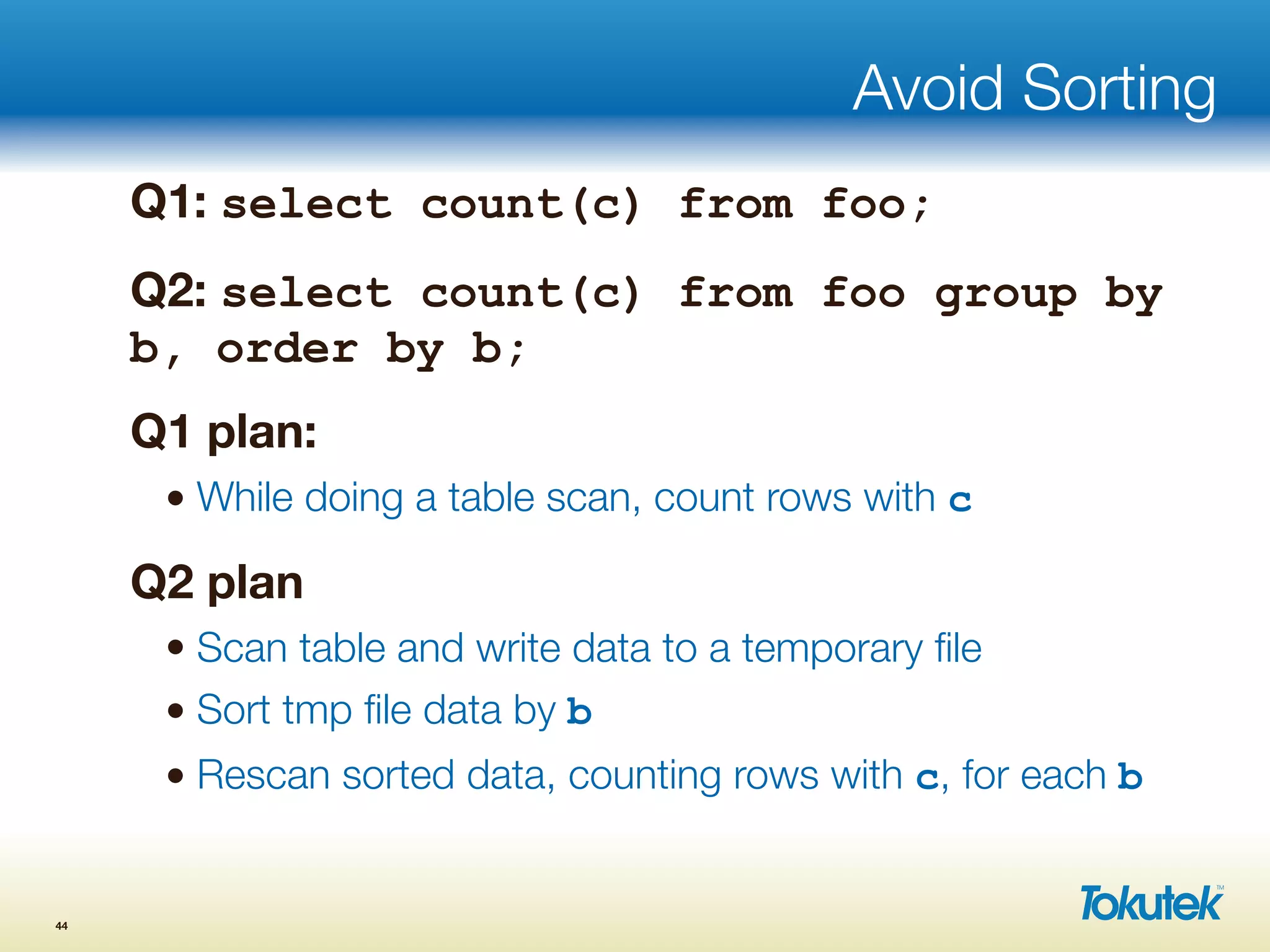 Avoid Sorting

Q1: select count(c) from foo;

Q2: select count(c) from foo group by b, order by b;

Q1 plan:

• While doing a table scan, count rows with c

Q2 plan

• Scan table and write data to a temporary file

• Sort tmp file data by b

• Rescan sorted data, counting rows with c, for each b

44

Tokutek™